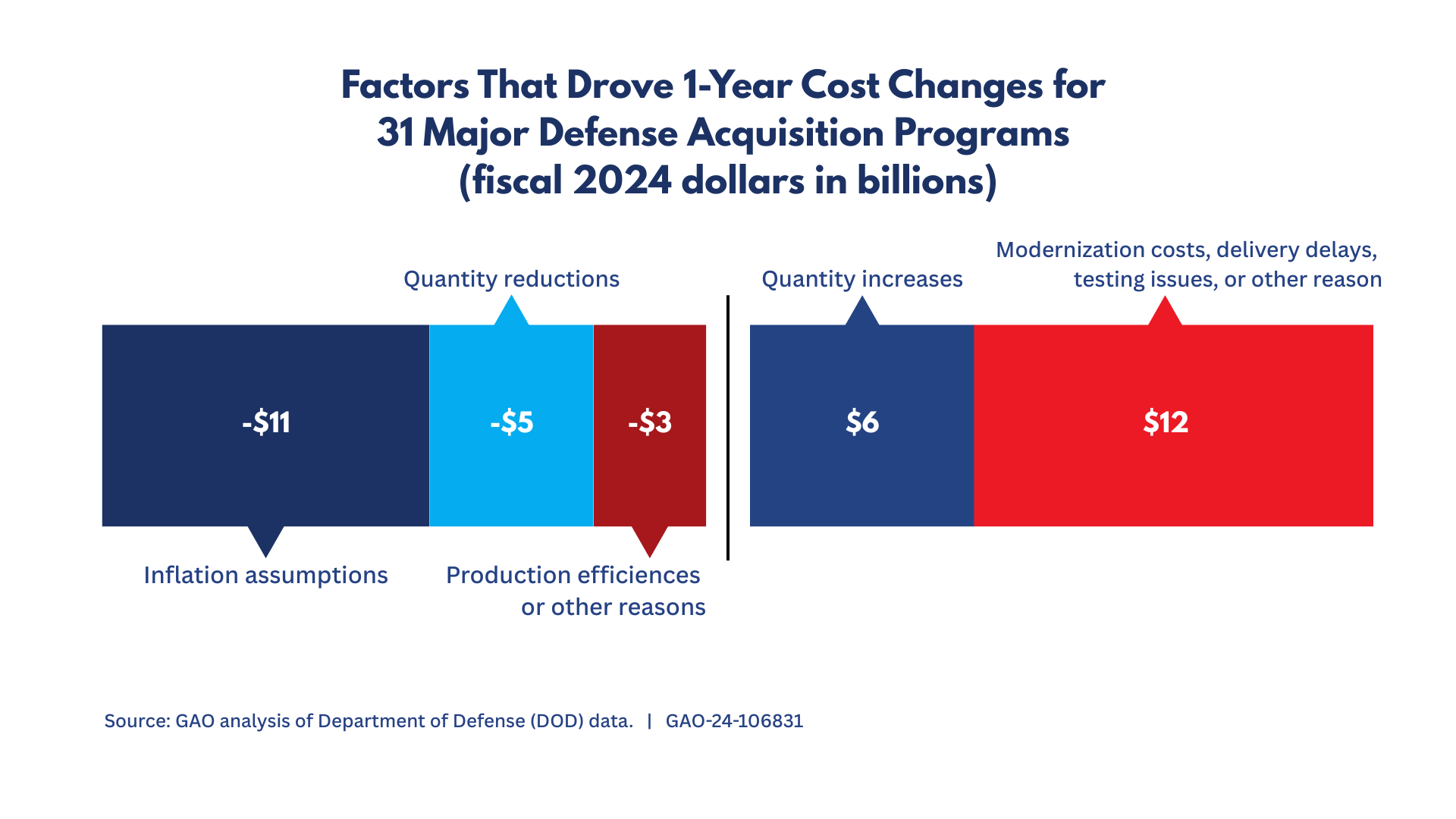 Factors That Drove 1-Year Cost Changes for 31 Major Defense Acquisition Programs (fiscal 2024 dollars in billions)

Quantity reductions

Quantity increases

Modernization costs, delivery delays, testing issues, or other reason

-$11

-$5

-$3

$6

$12

Inflation assumptions

Production efficiences or other reasons

Source: GAO analysis of Department of Defense (DOD) data. | GAO-24-106831